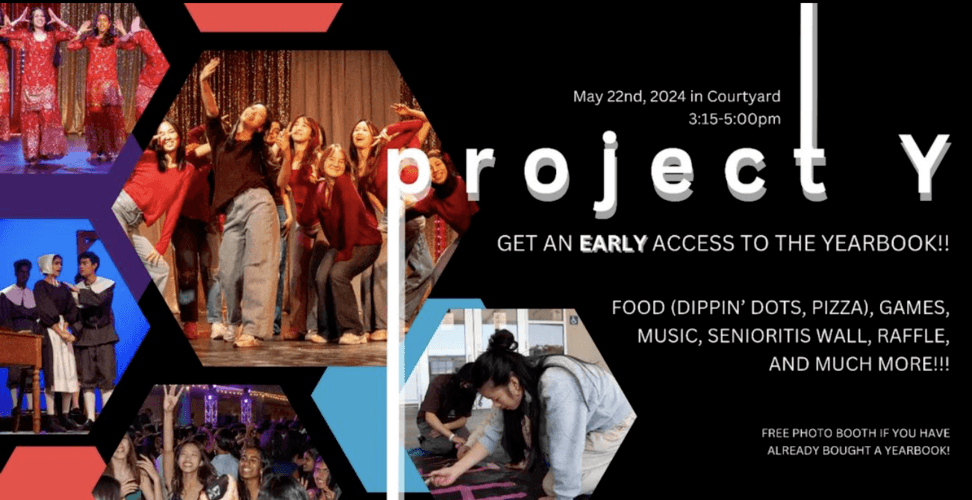 May 22nd, 2024 in Courtyard
3:15-5:00pm

project Y

GET AN EARLY ACCESS TO THE YEARBOOK!!

FOOD (DIPPIN' DOTS, PIZZA), GAMES, MUSIC, SENIORITIS WALL, RAFFLE, AND MUCH MORE!!!

FREE PHOTO BOOTH IF YOU HAVE ALREADY BOUGHT A YEARBOOK!